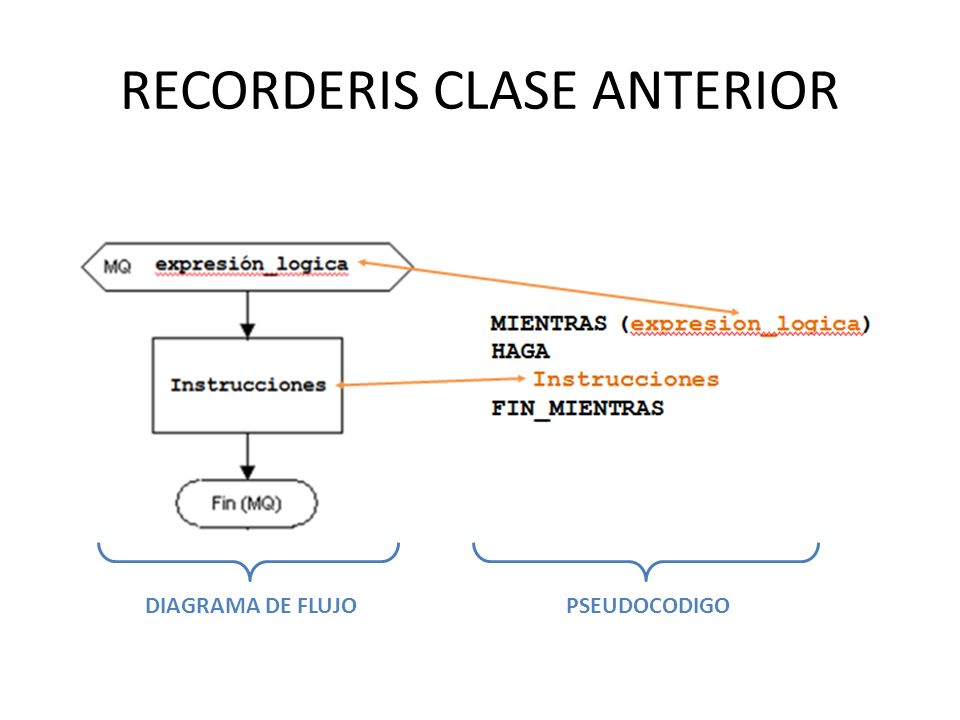 RECORDERIS CLASE ANTERIOR

MQ expresión_logica

Instrucciones

Fin (MQ)

MIENTRAS (expresion_logica)
HAGA
Instrucciones
FIN_MIENTRAS

DIAGRAMA DE FLUJO

PSEUDOCODIGO